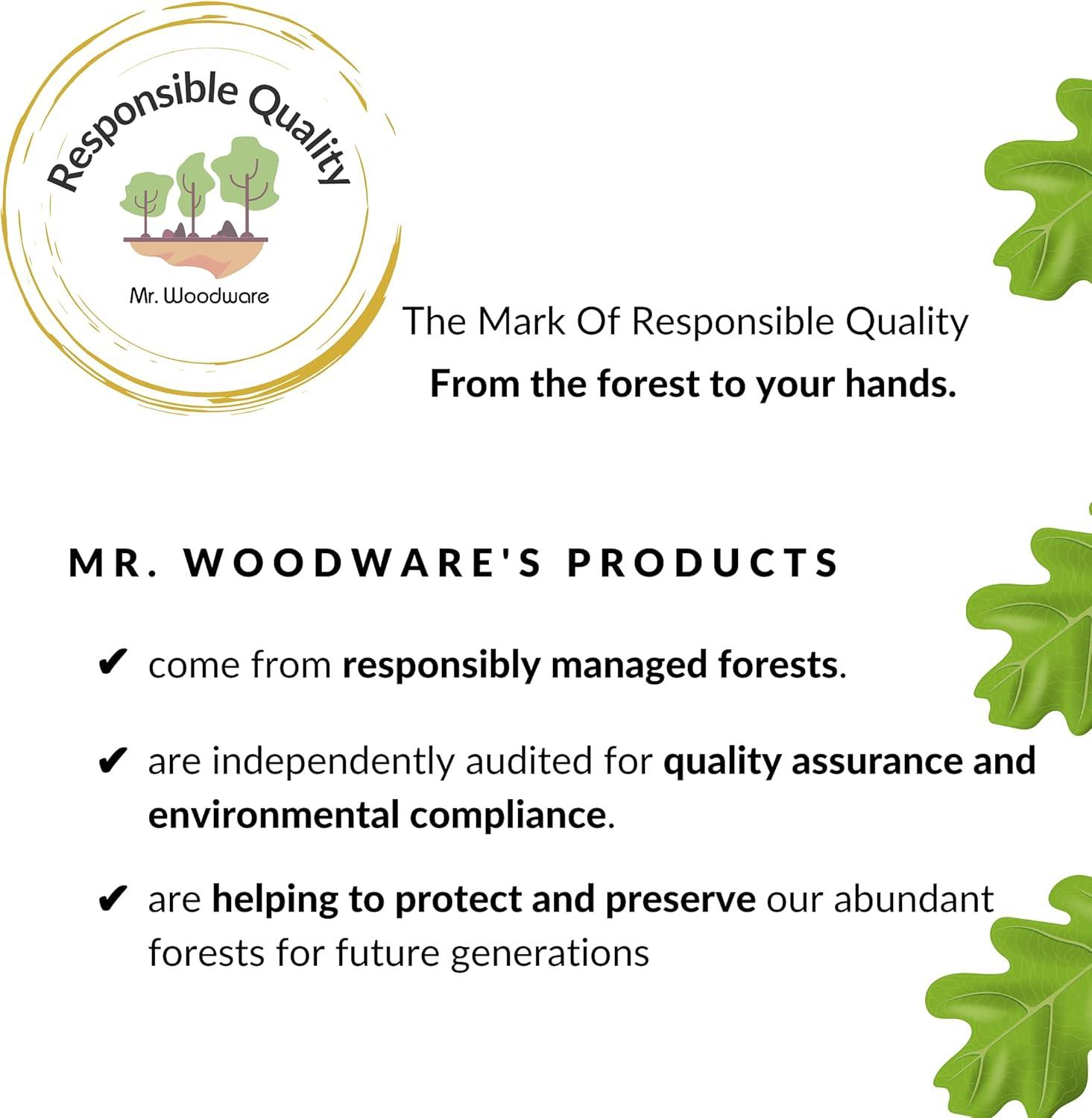 Responsible Quality

Mr. Woodware

The Mark Of Responsible Quality
From the forest to your hands.

MR. WOODWARE'S PRODUCTS

✔ come from responsibly managed forests.

✔ are independently audited for quality assurance and environmental compliance.

✔ are helping to protect and preserve our abundant forests for future generations